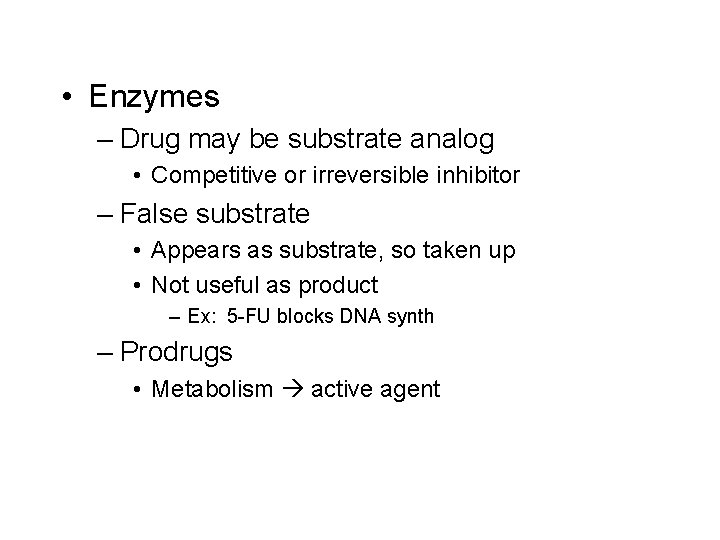 • Enzymes
– Drug may be substrate analog
• Competitive or irreversible inhibitor
– False substrate
• Appears as substrate, so taken up
• Not useful as product
– Ex: 5-FU blocks DNA synth
– Prodrugs
• Metabolism → active agent